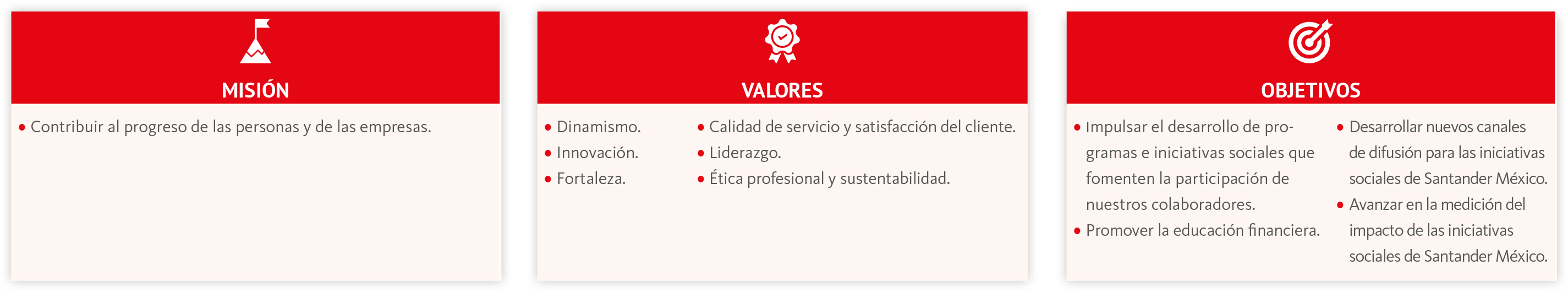 MISIÓN

• Contribuir al progreso de las personas y de las empresas.

VALORES

• Dinamismo.
• Innovación.
• Fortaleza.

• Calidad de servicio y satisfacción del cliente.
• Liderazgo.
• Ética profesional y sustentabilidad.

OBJETIVOS

• Impulsar el desarrollo de programas e iniciativas sociales que fomenten la participación de nuestros colaboradores.
• Promover la educación financiera.

• Desarrollar nuevos canales de difusión para las iniciativas sociales de Santander México.
• Avanzar en la medición del impacto de las iniciativas sociales de Santander México.